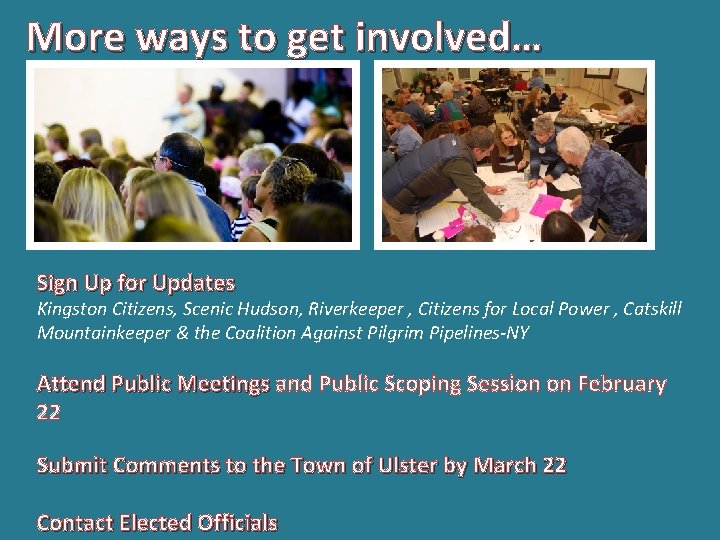 More ways to get involved…

Sign Up for Updates
Kingston Citizens, Scenic Hudson, Riverkeeper , Citizens for Local Power , Catskill Mountainkeeper & the Coalition Against Pilgrim Pipelines-NY

Attend Public Meetings and Public Scoping Session on February 22

Submit Comments to the Town of Ulster by March 22

Contact Elected Officials